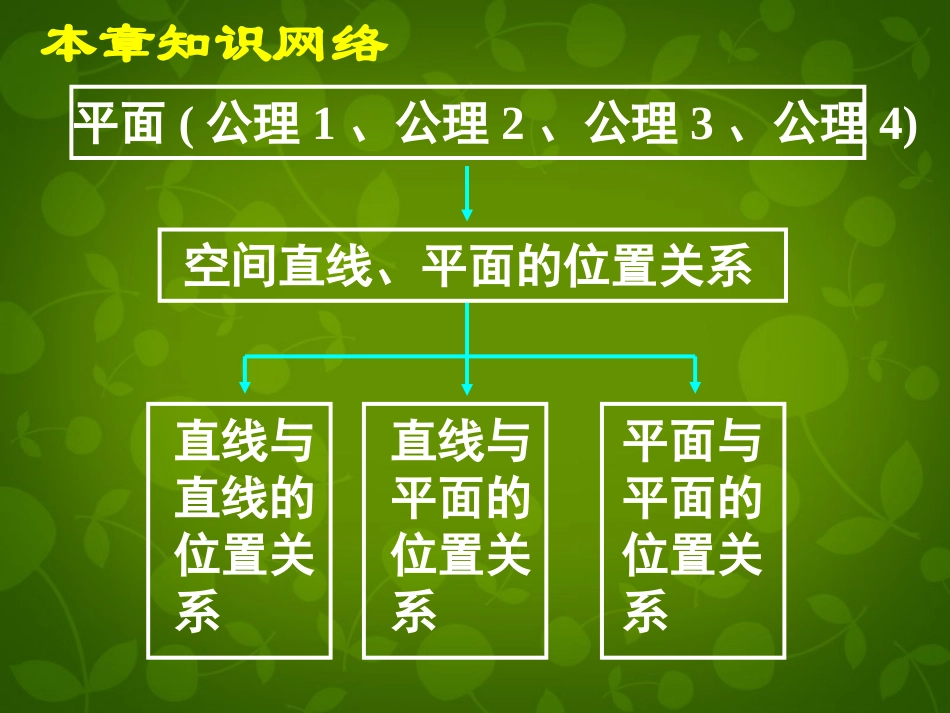 本章知识网络

平面 ( 公理 1 、公理 2 、公理 3 、公理 4)

空间直线、平面的位置关系

直线与直线的位置关系

直线与平面的位置关系

平面与平面的位置关系